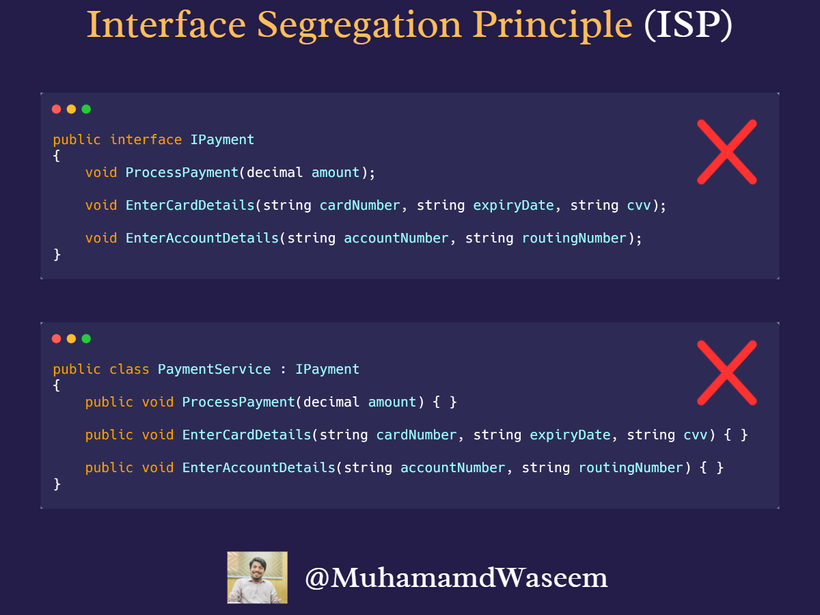 Interface Segregation Principle (ISP)

public interface IPayment
{
    void ProcessPayment(decimal amount);

    void EnterCardDetails(string cardNumber, string expiryDate, string cvv);

    void EnterAccountDetails(string accountNumber, string routingNumber);
}

public class PaymentService : IPayment
{
    public void ProcessPayment(decimal amount) { }

    public void EnterCardDetails(string cardNumber, string expiryDate, string cvv) { }

    public void EnterAccountDetails(string accountNumber, string routingNumber) { }
}

@MuhamamdWaseem